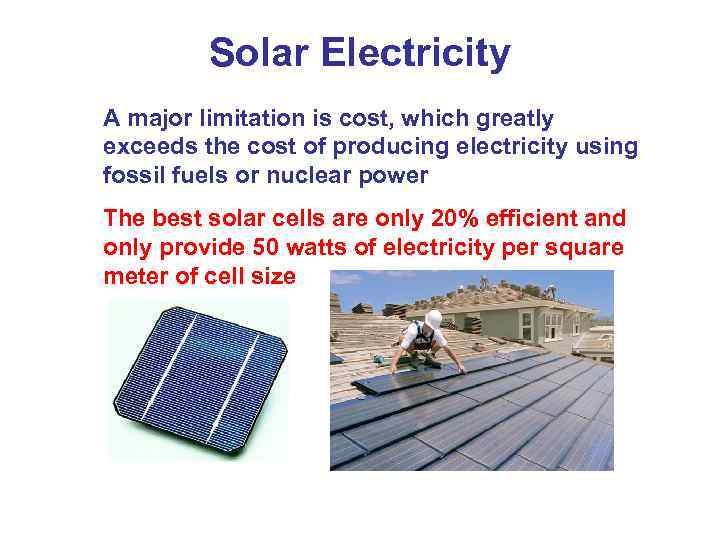 Solar Electricity

A major limitation is cost, which greatly exceeds the cost of producing electricity using fossil fuels or nuclear power

The best solar cells are only 20% efficient and only provide 50 watts of electricity per square meter of cell size